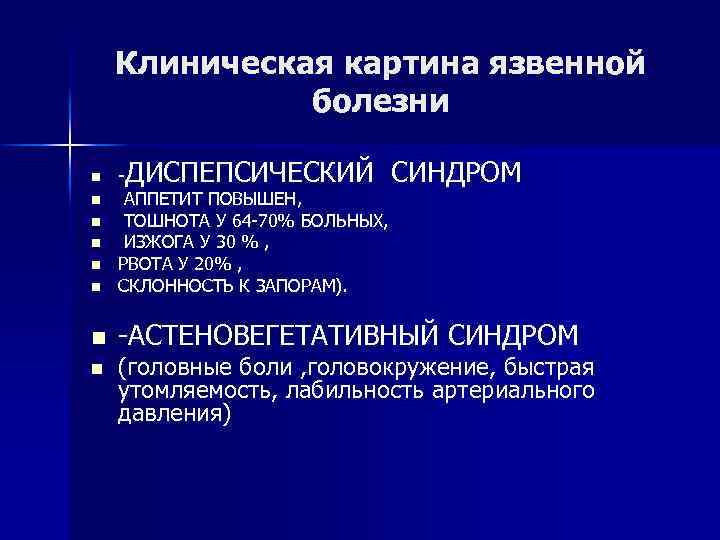 Клиническая картина язвенной болезни

- -ДИСПЕПСИЧЕСКИЙ СИНДРОМ
- АППЕТИТ ПОВЫШЕН,
- ТОШНОТА У 64-70% БОЛЬНЫХ,
- ИЗЖОГА У 30 % ,
- РВОТА У 20% ,
- СКЛОННОСТЬ К ЗАПОРАМ).

- -АСТЕНОВЕГЕТАТИВНЫЙ СИНДРОМ
- (головные боли ,головокружение, быстрая утомляемость, лабильность артериального давления)